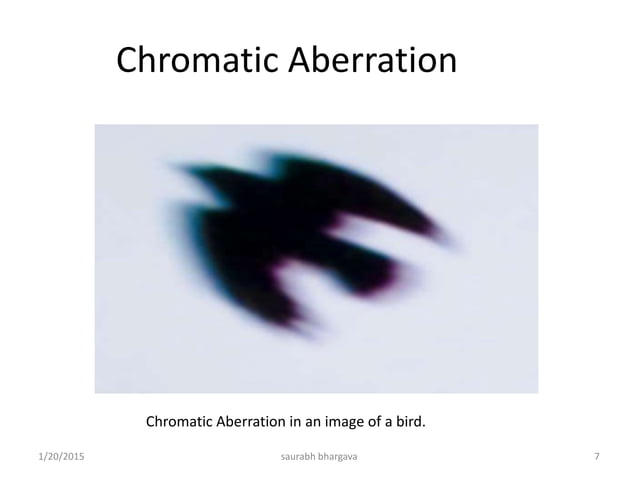 Chromatic Aberration

Chromatic Aberration in an image of a bird.

1/20/2015

saurabh bhargava

7